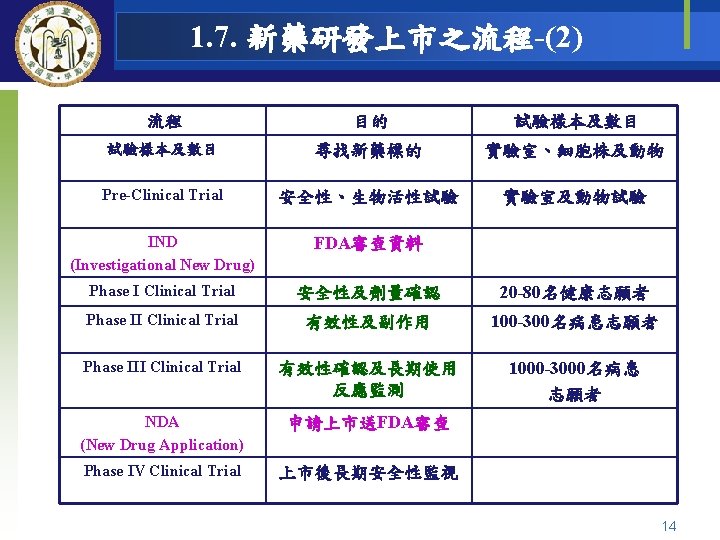 1.7. 新藥研發上市之流程-(2)

| 流程 | 目的 | 試驗樣本及數目 |
|---|---|---|
| 試驗樣本及數目 | 尋找新藥標的 | 實驗室、細胞株及動物 |
| Pre-Clinical Trial | 安全性、生物活性試驗 | 實驗室及動物試驗 |
| IND (Investigational New Drug) | FDA審查資料 | |
| Phase I Clinical Trial | 安全性及劑量確認 | 20-80名健康志願者 |
| Phase II Clinical Trial | 有效性及副作用 | 100-300名病患志願者 |
| Phase III Clinical Trial | 有效性確認及長期使用反應監測 | 1000-3000名病患志願者 |
| NDA (New Drug Application) | 申請上市送FDA審查 | |
| Phase IV Clinical Trial | 上市後長期安全性監視 | |

14